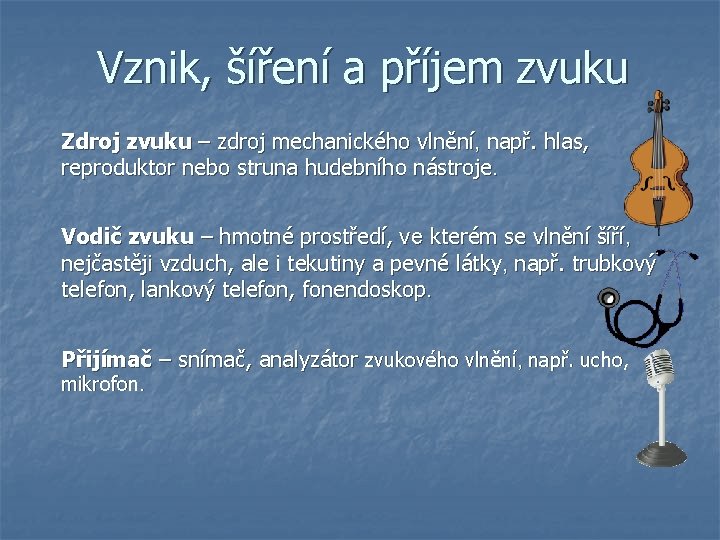 Vznik, šíření a příjem zvuku

Zdroj zvuku – zdroj mechanického vlnění, např. hlas, reproduktor nebo struna hudebního nástroje.

Vodič zvuku – hmotné prostředí, ve kterém se vlnění šíří, nejčastěji vzduch, ale i tekutiny a pevné látky, např. trubkový telefon, lankový telefon, fonendoskop.

Přijímač – snímač, analyzátor zvukového vlnění, např. ucho, mikrofon.